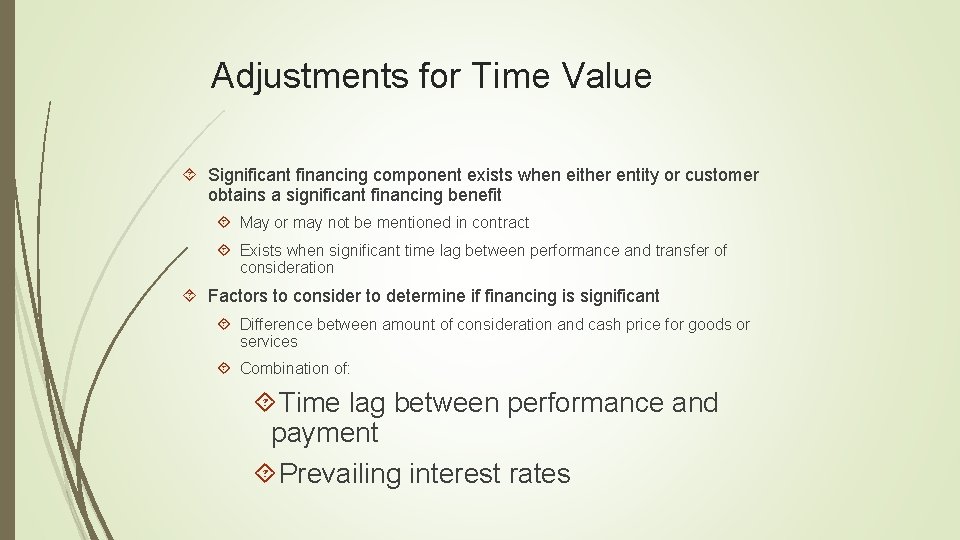 Adjustments for Time Value

Significant financing component exists when either entity or customer obtains a significant financing benefit

May or may not be mentioned in contract

Exists when significant time lag between performance and transfer of consideration

Factors to consider to determine if financing is significant

Difference between amount of consideration and cash price for goods or services

Combination of:

Time lag between performance and payment

Prevailing interest rates